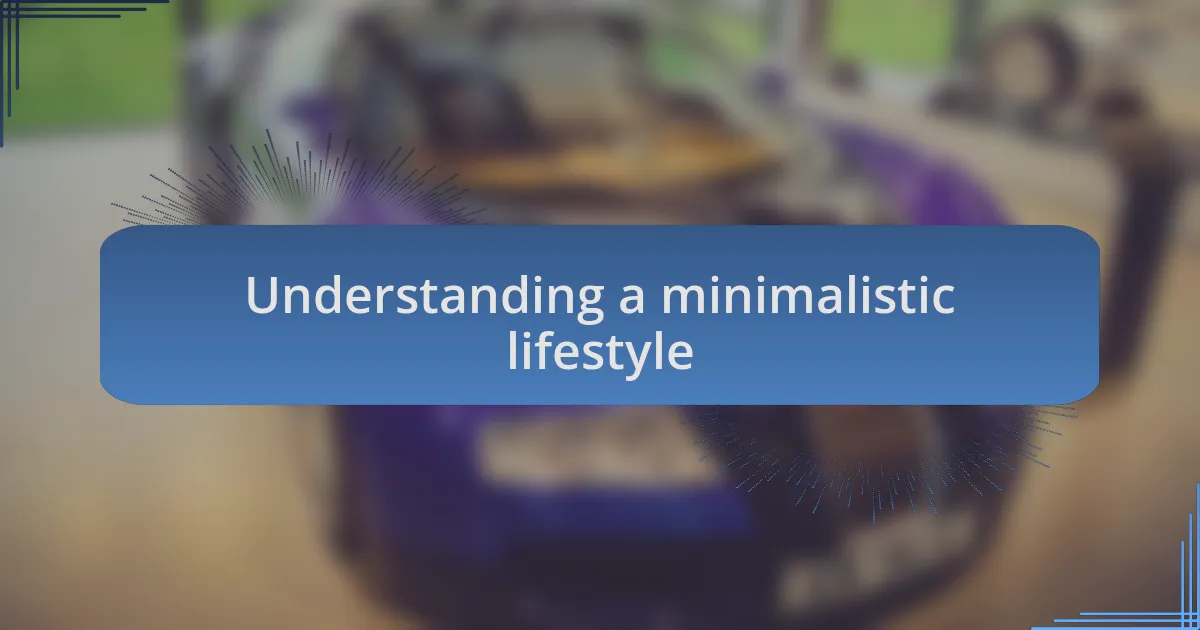 Understanding a minimalistic lifestyle